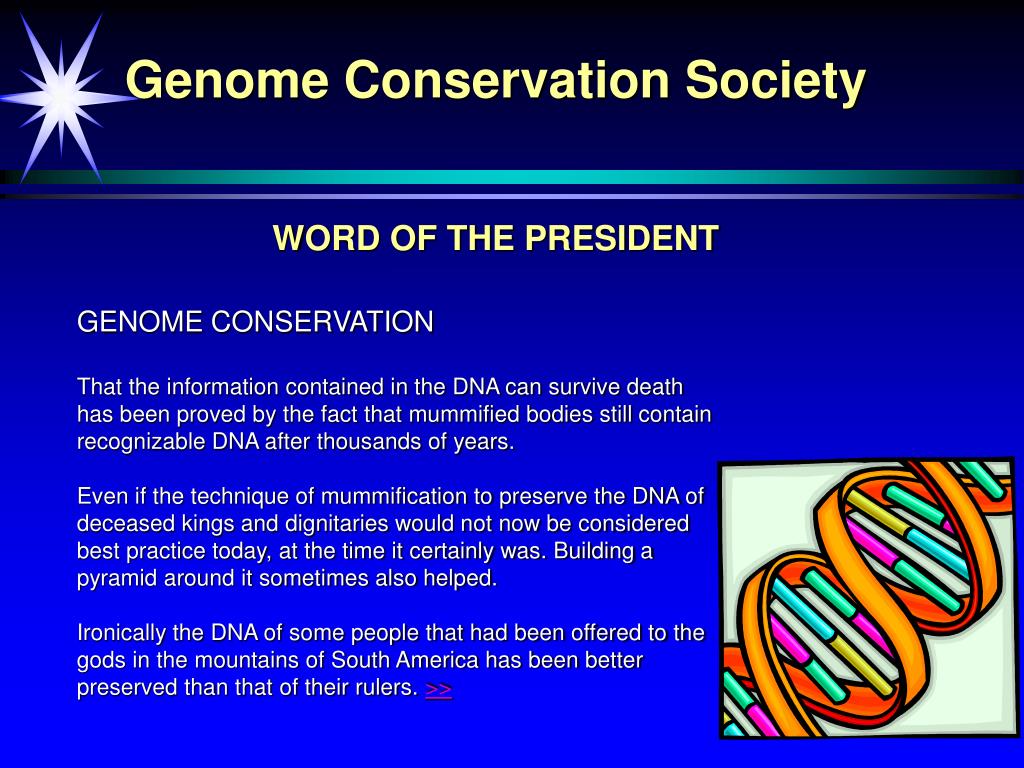 Genome Conservation Society

WORD OF THE PRESIDENT

GENOME CONSERVATION

That the information contained in the DNA can survive death has been proved by the fact that mummified bodies still contain recognizable DNA after thousands of years.

Even if the technique of mummification to preserve the DNA of deceased kings and dignitaries would not now be considered best practice today, at the time it certainly was. Building a pyramid around it sometimes also helped.

Ironically the DNA of some people that had been offered to the gods in the mountains of South America has been better preserved than that of their rulers. >>